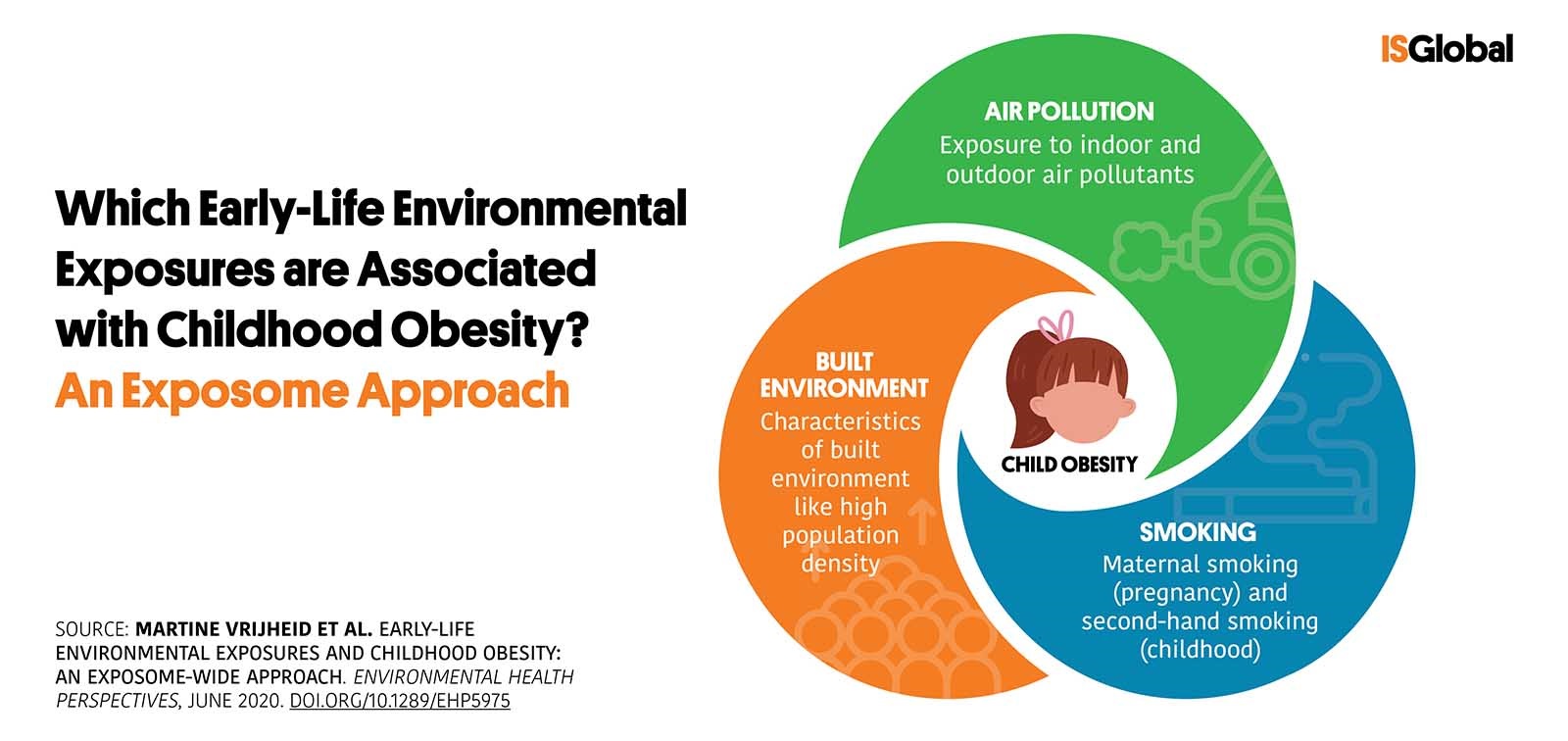 ISGlobal

Which Early-Life Environmental Exposures are Associated with Childhood Obesity?
An Exposome Approach

AIR POLLUTION
Exposure to indoor and outdoor air pollutants

BUILT ENVIRONMENT
Characteristics of built environment like high population density

CHILD OBESITY

SMOKING
Maternal smoking (pregnancy) and second-hand smoking (childhood)

SOURCE: MARTINE VRIJHEID ET AL. EARLY-LIFE ENVIRONMENTAL EXPOSURES AND CHILDHOOD OBESITY: AN EXPOSOME-WIDE APPROACH. ENVIRONMENTAL HEALTH PERSPECTIVES, JUNE 2020. DOI.ORG/10.1289/EHP5975